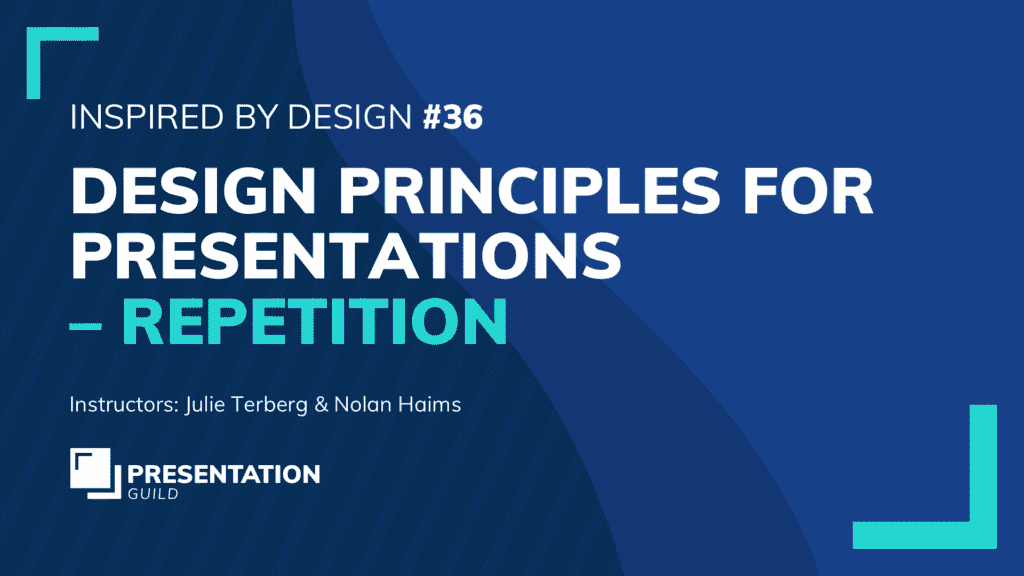 INSPIRED BY DESIGN #36

DESIGN PRINCIPLES FOR PRESENTATIONS – REPETITION

Instructors: Julie Terberg & Nolan Haims

PRESENTATION GUILD